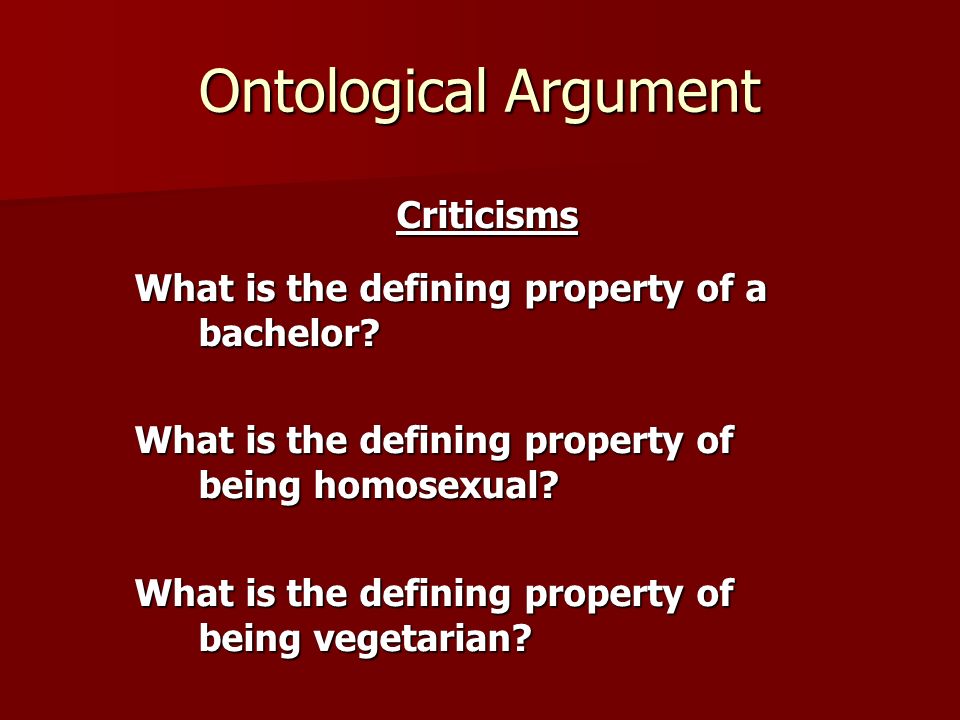 Ontological Argument

Criticisms

What is the defining property of a bachelor?

What is the defining property of being homosexual?

What is the defining property of being vegetarian?